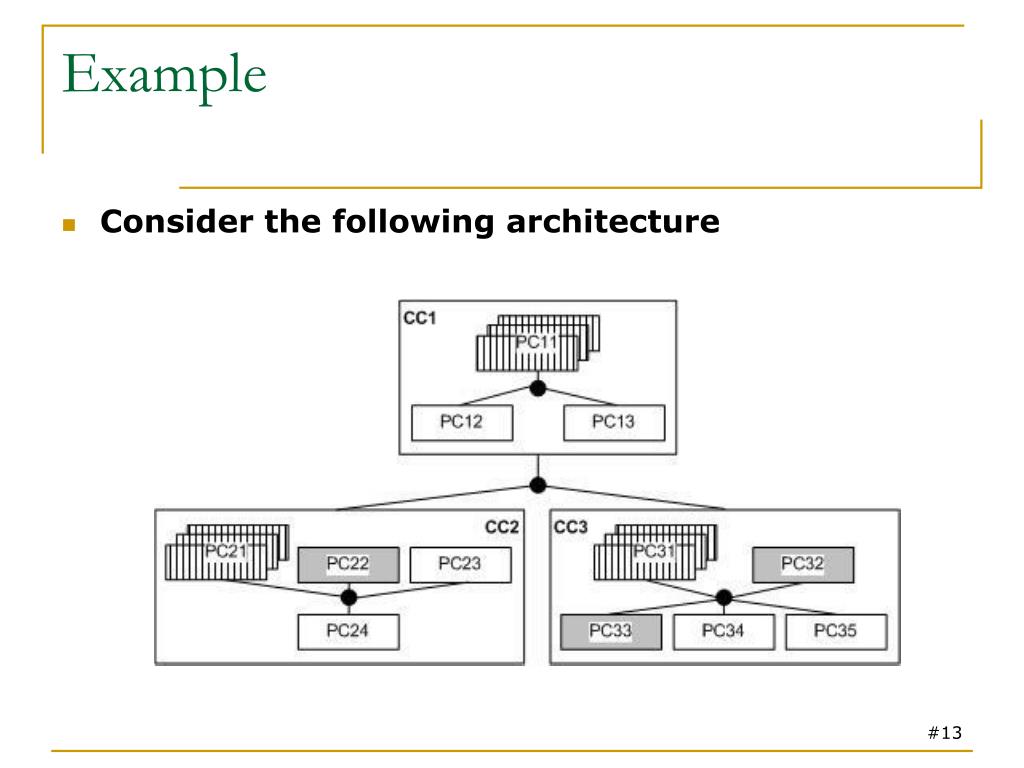 Example

Consider the following architecture

CC1
PC11
PC12
PC13

CC2
PC21
PC22
PC23
PC24

CC3
PC31
PC32
PC33
PC34
PC35

#13